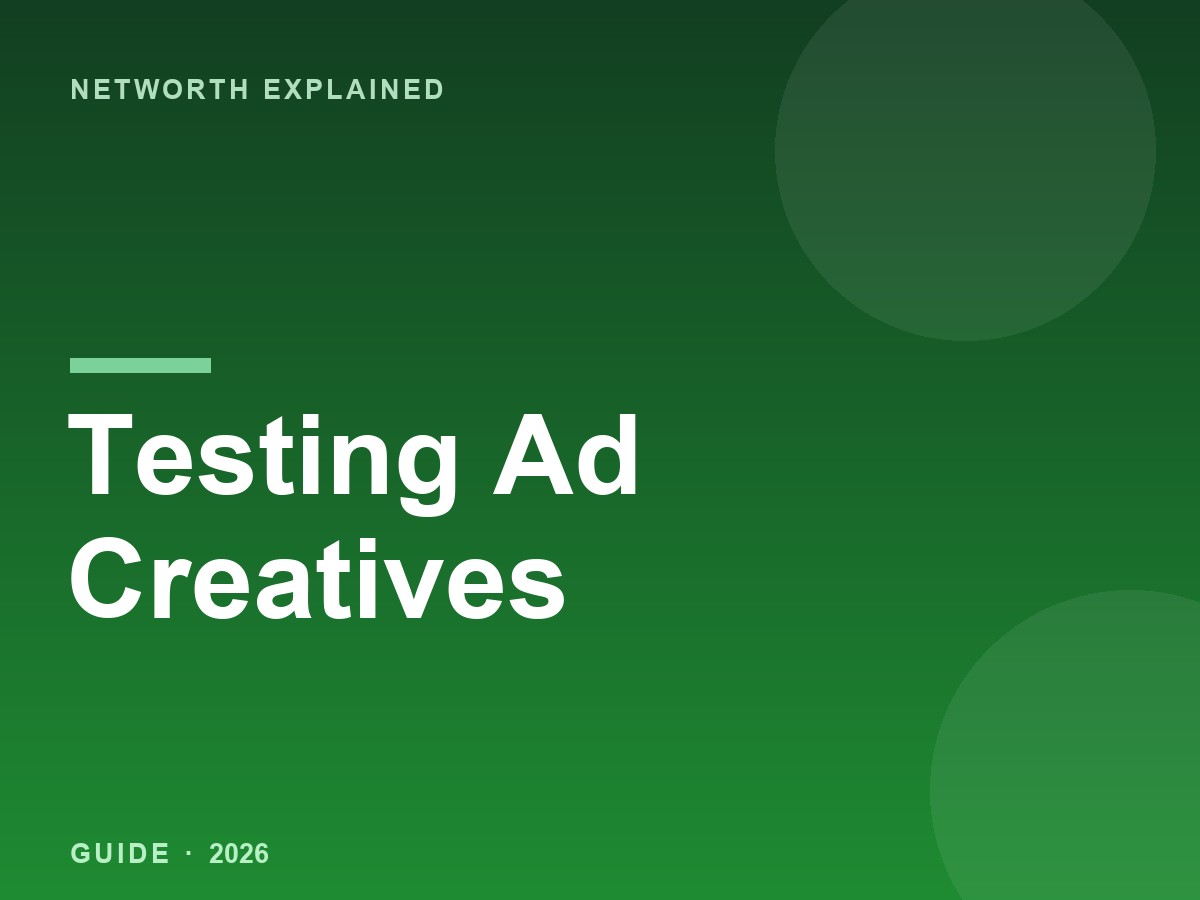 NETWORTH EXPLAINED

Testing Ad Creatives

GUIDE · 2026